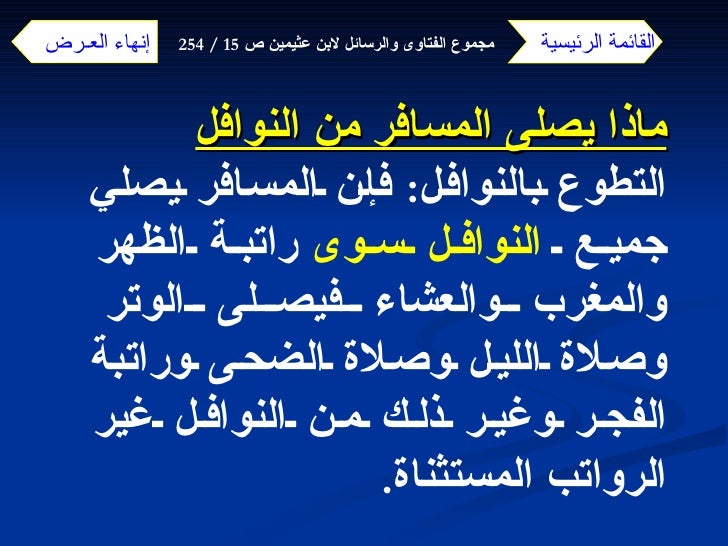 القائمة الرئيسية

مجموع الفتاوى والرسائل لابن عثيمين ص 15 / 254

إنهاء العرض

ماذا يصلى المسافر من النوافل

التطوع بالنوافل: فإن المسافر يصلي جميع النوافل سوى راتبة الظهر والمغرب والعشاء فيصلى الوتر وصلاة الليل وصلاة الضحى وراتبة الفجر وغير ذلك من النوافل غير الرواتب المستثناة.